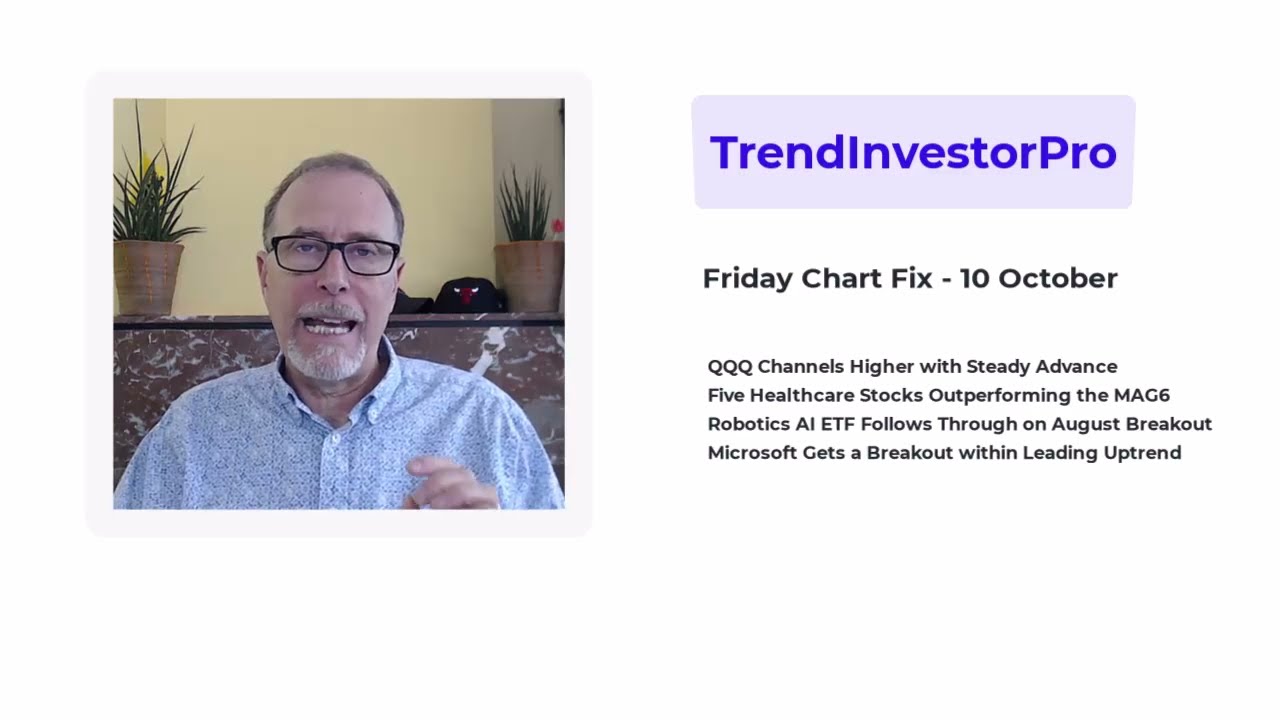 TrendInvestorPro

Friday Chart Fix - 10 October

QQQ Channels Higher with Steady Advance
Five Healthcare Stocks Outperforming the MAG6
Robotics AI ETF Follows Through on August Breakout
Microsoft Gets a Breakout within Leading Uptrend